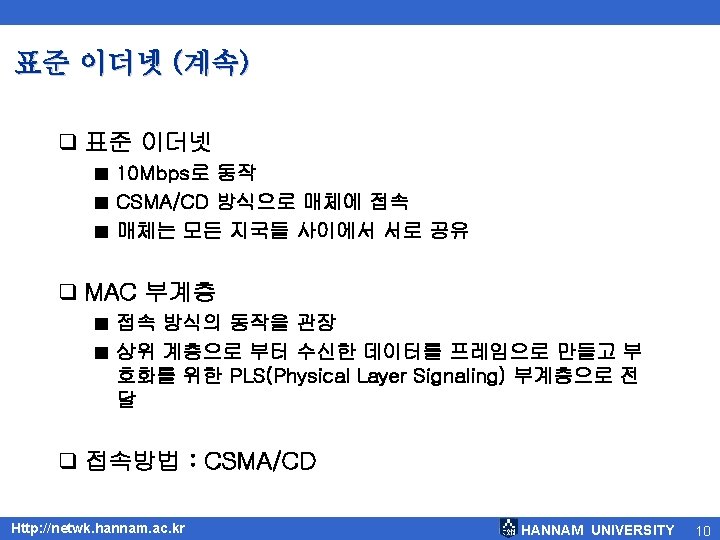 표준 이더넷 (계속)

❑ 표준 이더넷

■ 10Mbps로 동작

■ CSMA/CD 방식으로 매체에 접속

■ 매체는 모든 지국들 사이에서 서로 공유

❑ MAC 부계층

■ 접속 방식의 동작을 관장

■ 상위 계층으로 부터 수신한 데이터를 프레임으로 만들고 부호화를 위한 PLS(Physical Layer Signaling) 부계층으로 전달

❑ 접속방법 : CSMA/CD

Http://netwk.hannam.ac.kr

HANNAM UNIVERSITY

10